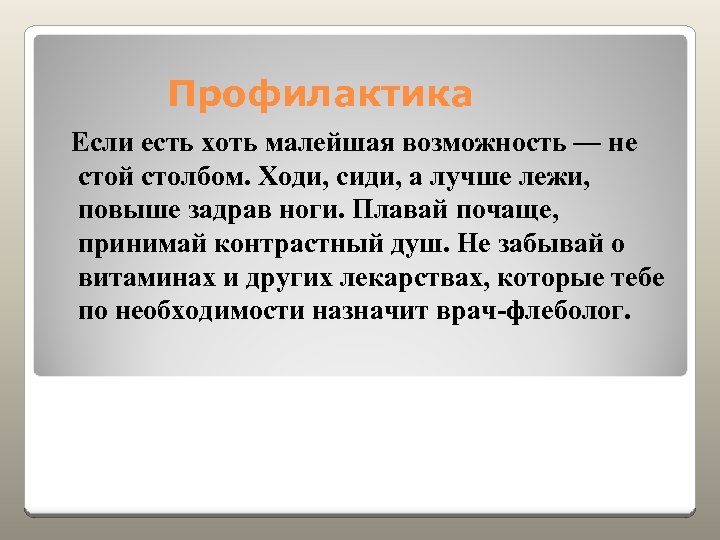 Профилактика

Если есть хоть малейшая возможность — не стой столбом. Ходи, сиди, а лучше лежи, повыше задрав ноги. Плавай почаще, принимай контрастный душ. Не забывай о витаминах и других лекарствах, которые тебе по необходимости назначит врач-флеболог.